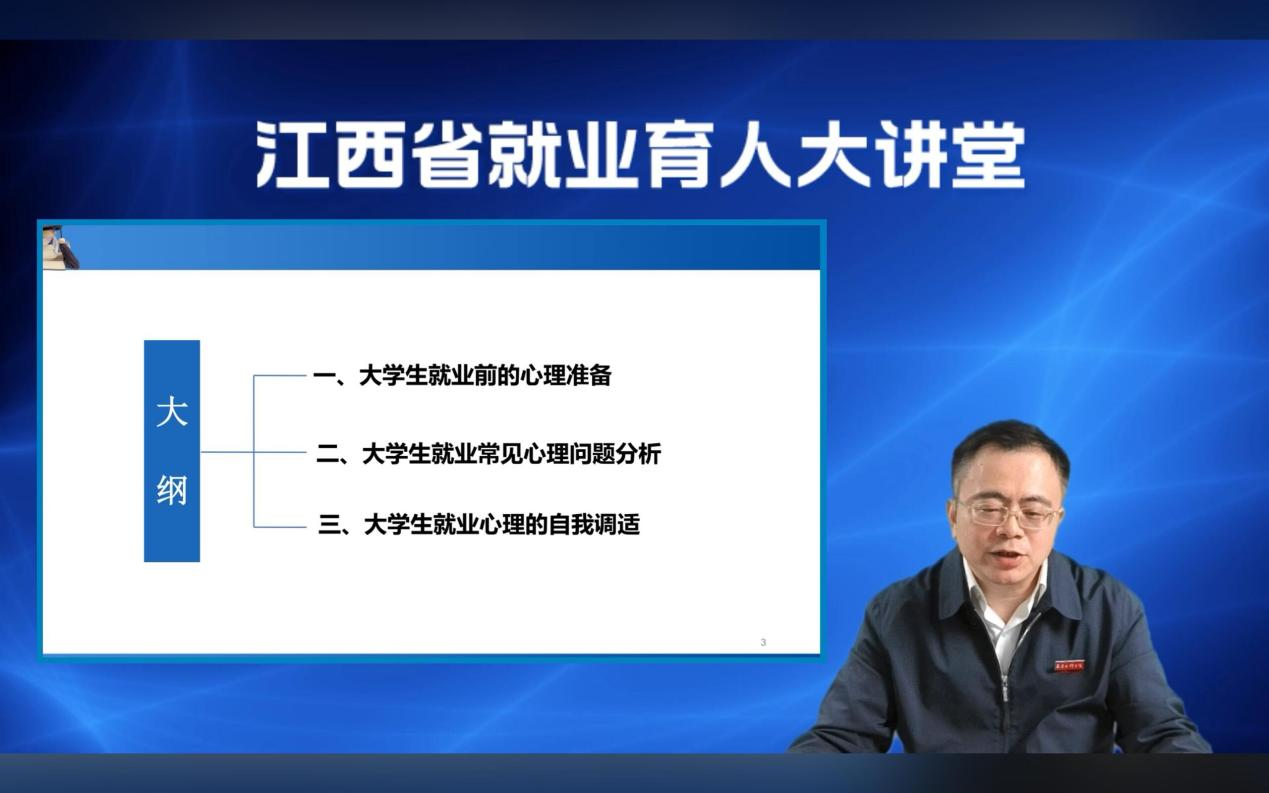 江西省就业育人大讲堂

大纲

一、大学生就业前的心理准备

二、大学生就业常见心理问题分析

三、大学生就业心理的自我调适

3